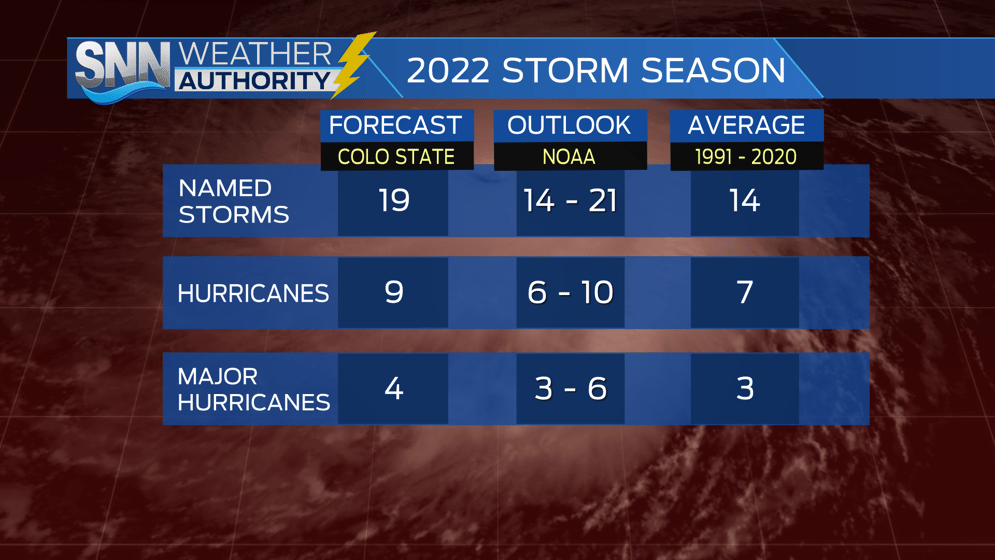 SNN WEATHER AUTHORITY

2022 STORM SEASON

| | FORECAST COLO STATE | OUTLOOK NOAA | AVERAGE 1991 - 2020 |
|---|---|---|---|
| NAMED STORMS | 19 | 14 - 21 | 14 |
| HURRICANES | 9 | 6 - 10 | 7 |
| MAJOR HURRICANES | 4 | 3 - 6 | 3 |